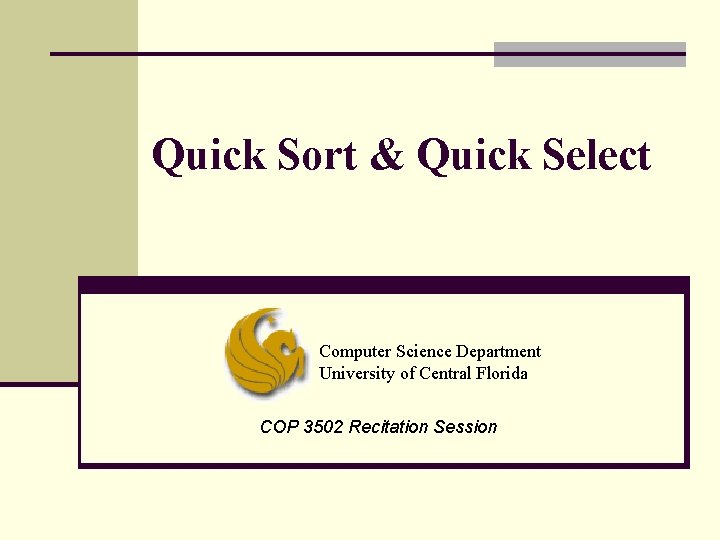 Quick Sort & Quick Select

Computer Science Department
University of Central Florida

COP 3502 Recitation Session